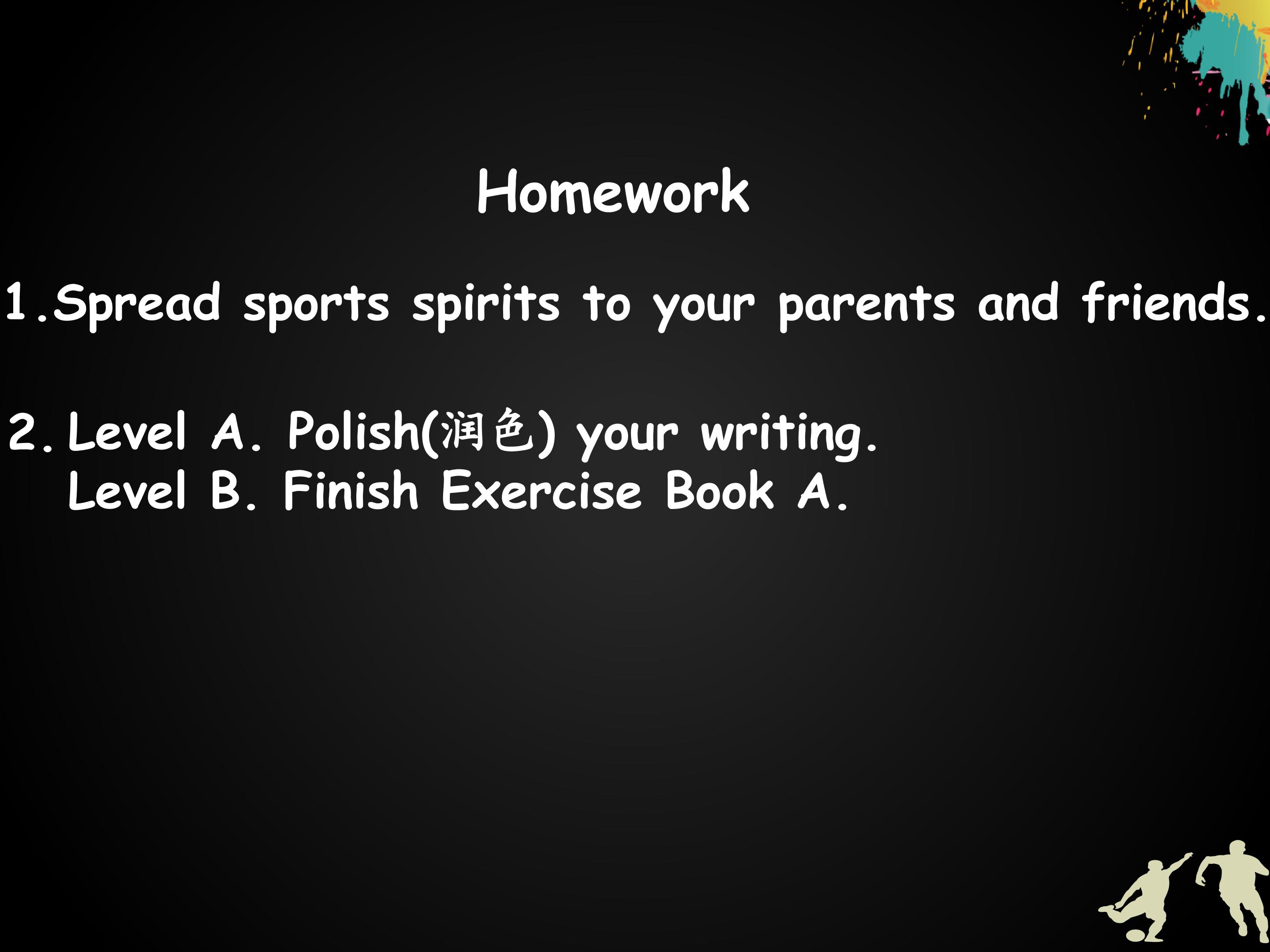 Homework

1.Spread sports spirits to your parents and friends.

2. Level A. Polish(润色) your writing.
Level B. Finish Exercise Book A.